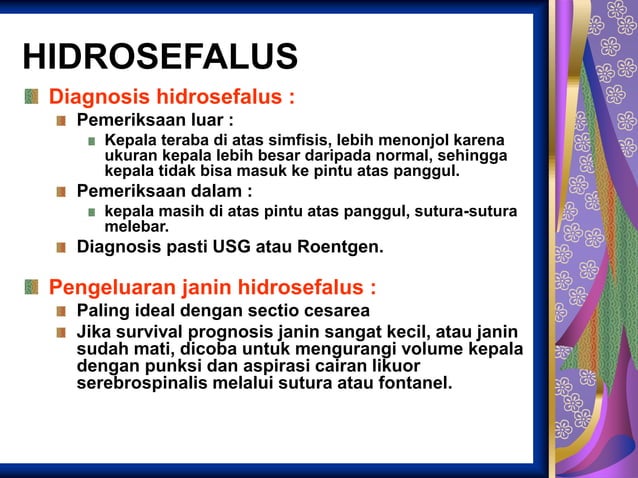 HIDROSEFALUS

Diagnosis hidrosefalus :

Pemeriksaan luar :

Kepala teraba di atas simfisis, lebih menonjol karena ukuran kepala lebih besar daripada normal, sehingga kepala tidak bisa masuk ke pintu atas panggul.

Pemeriksaan dalam :

kepala masih di atas pintu atas panggul, sutura-sutura melebar.

Diagnosis pasti USG atau Roentgen.

Pengeluaran janin hidrosefalus :

Paling ideal dengan sectio cesarea

Jika survival prognosis janin sangat kecil, atau janin sudah mati, dicoba untuk mengurangi volume kepala dengan punksi dan aspirasi cairan likuor serebrospinalis melalui sutura atau fontanel.